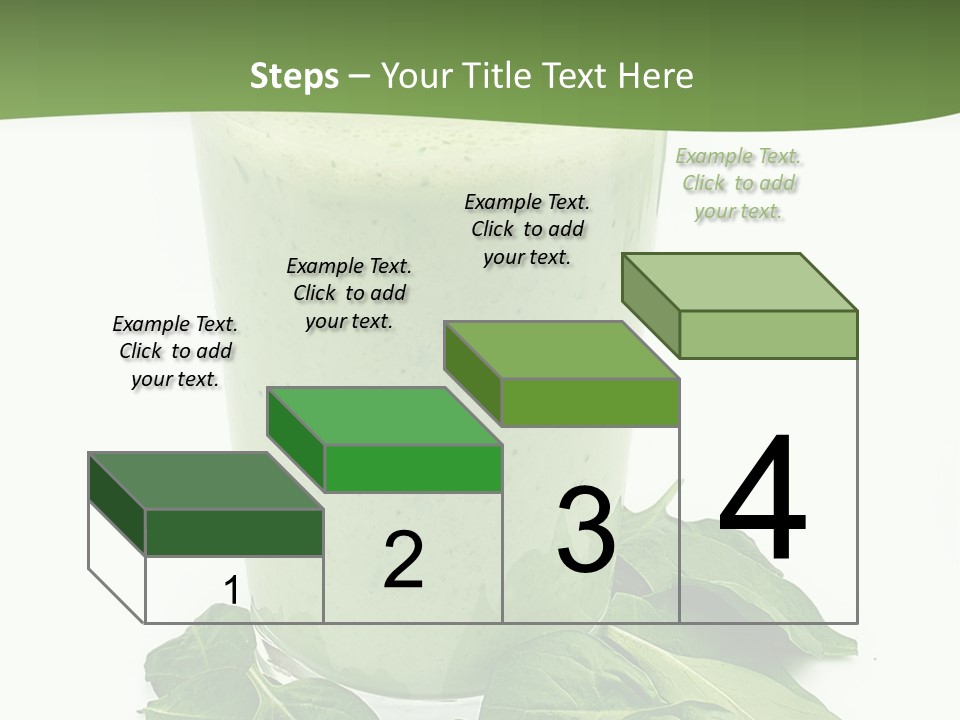 Steps – Your Title Text Here

Example Text. Click to add your text.

Example Text. Click to add your text.

Example Text. Click to add your text.

Example Text. Click to add your text.

1

2

3

4